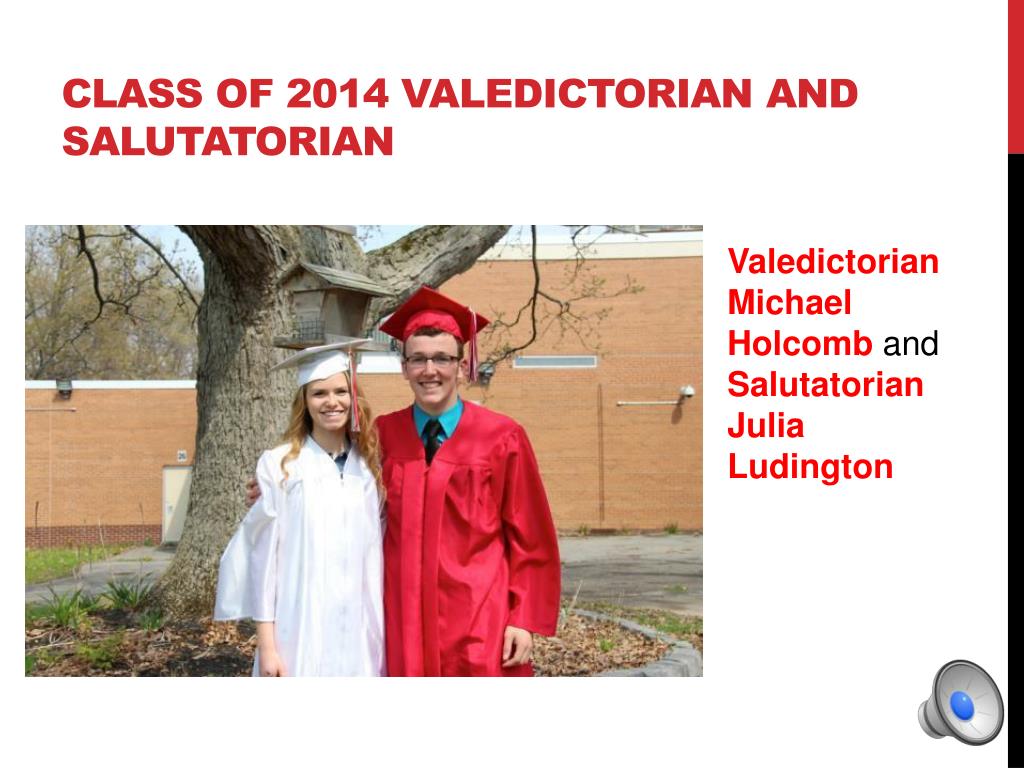 CLASS OF 2014 VALEDICTORIAN AND SALUTATORIAN

Valedictorian Michael Holcomb and Salutatorian Julia Ludington